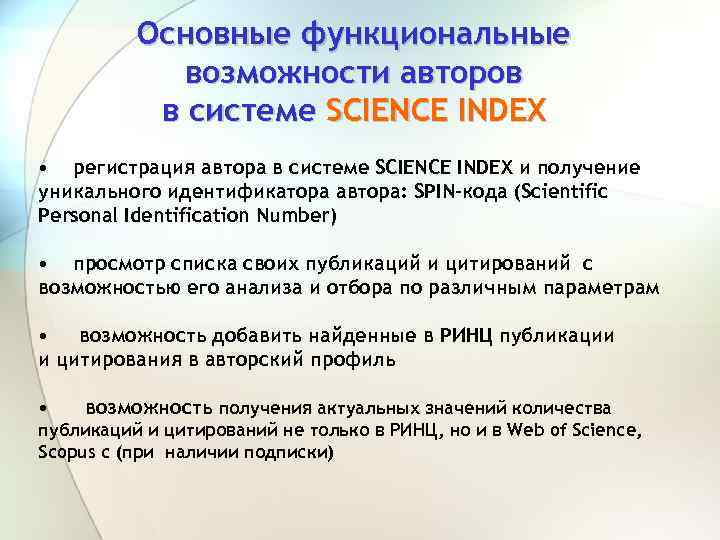 Основные функциональные возможности авторов в системе SCIENCE INDEX

• регистрация автора в системе SCIENCE INDEX и получение уникального идентификатора автора: SPIN-кода (Scientific Personal Identification Number)

• просмотр списка своих публикаций и цитирований с возможностью его анализа и отбора по различным параметрам

• возможность добавить найденные в РИНЦ публикации и цитирования в авторский профиль

• возможность получения актуальных значений количества публикаций и цитирований не только в РИНЦ, но и в Web of Science, Scopus с (при наличии подписки)